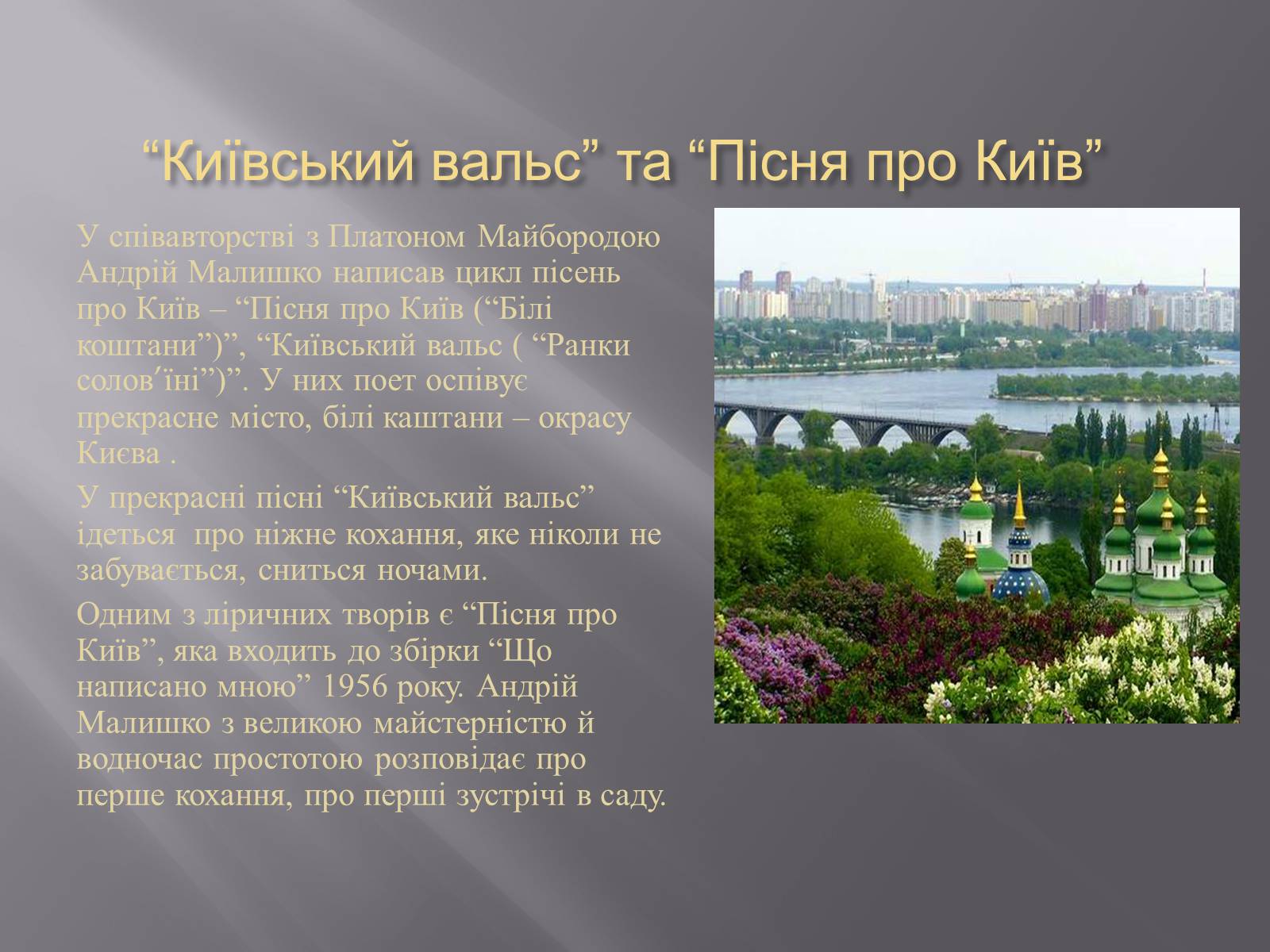 “Київський вальс” та “Пісня про Київ”

У співавторстві з Платоном Майбородою Андрій Малишко написав цикл пісень про Київ – “Пісня про Київ (“Білі коштани”)”, “Київський вальс ( “Ранки солов′їні”)”. У них поет оспівує прекрасне місто, білі каштани – окрасу Києва .

У прекрасні пісні “Київський вальс” ідеться про ніжне кохання, яке ніколи не забувається, сниться ночами.

Одним з ліричних творів є “Пісня про Київ”, яка входить до збірки “Що написано мною” 1956 року. Андрій Малишко з великою майстерністю й водночас простотою розповідає про перше кохання, про перші зустрічі в саду.